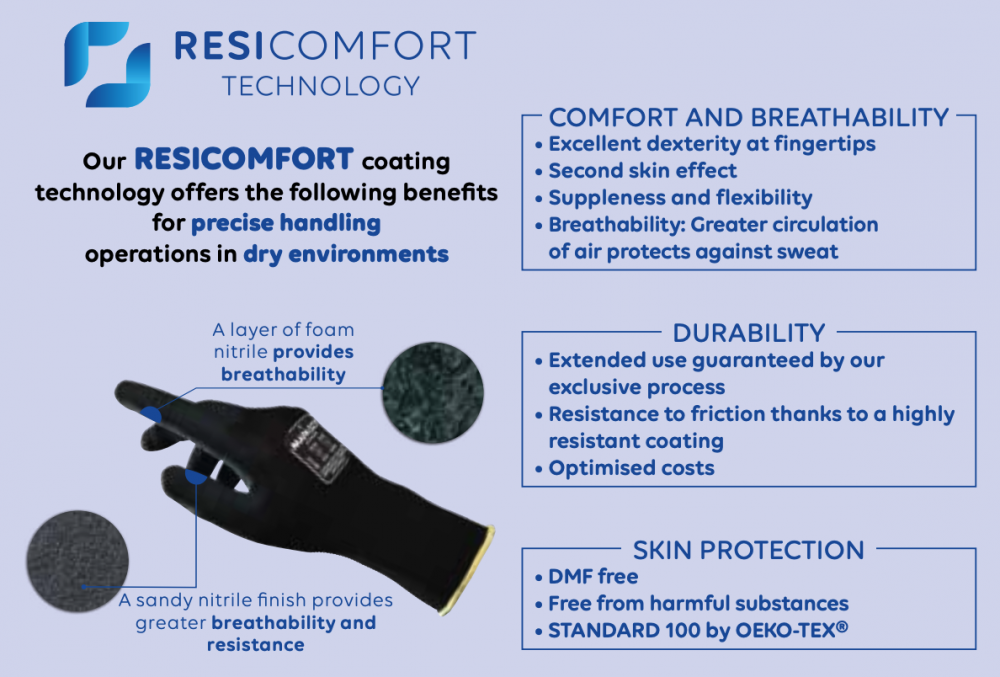 RESICOMFORT
TECHNOLOGY

Our RESICOMFORT coating technology offers the following benefits for precise handling operations in dry environments

A layer of foam nitrile provides breathability

A sandy nitrile finish provides greater breathability and resistance

COMFORT AND BREATHABILITY
• Excellent dexterity at fingertips
• Second skin effect
• Suppleness and flexibility
• Breathability: Greater circulation of air protects against sweat

DURABILITY
• Extended use guaranteed by our exclusive process
• Resistance to friction thanks to a highly resistant coating
• Optimised costs

SKIN PROTECTION
• DMF free
• Free from harmful substances
• STANDARD 100 by OEKO-TEX®